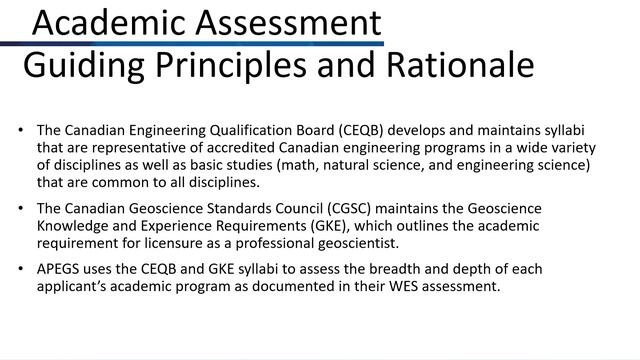 Academic Assessment
Guiding Principles and Rationale

• The Canadian Engineering Qualification Board (CEQB) develops and maintains syllabi that are representative of accredited Canadian engineering programs in a wide variety of disciplines as well as basic studies (math, natural science, and engineering science) that are common to all disciplines.

• The Canadian Geoscience Standards Council (CGSC) maintains the Geoscience Knowledge and Experience Requirements (GKE), which outlines the academic requirement for licensure as a professional geoscientist.

• APEGS uses the CEQB and GKE syllabi to assess the breadth and depth of each applicant's academic program as documented in their WES assessment.